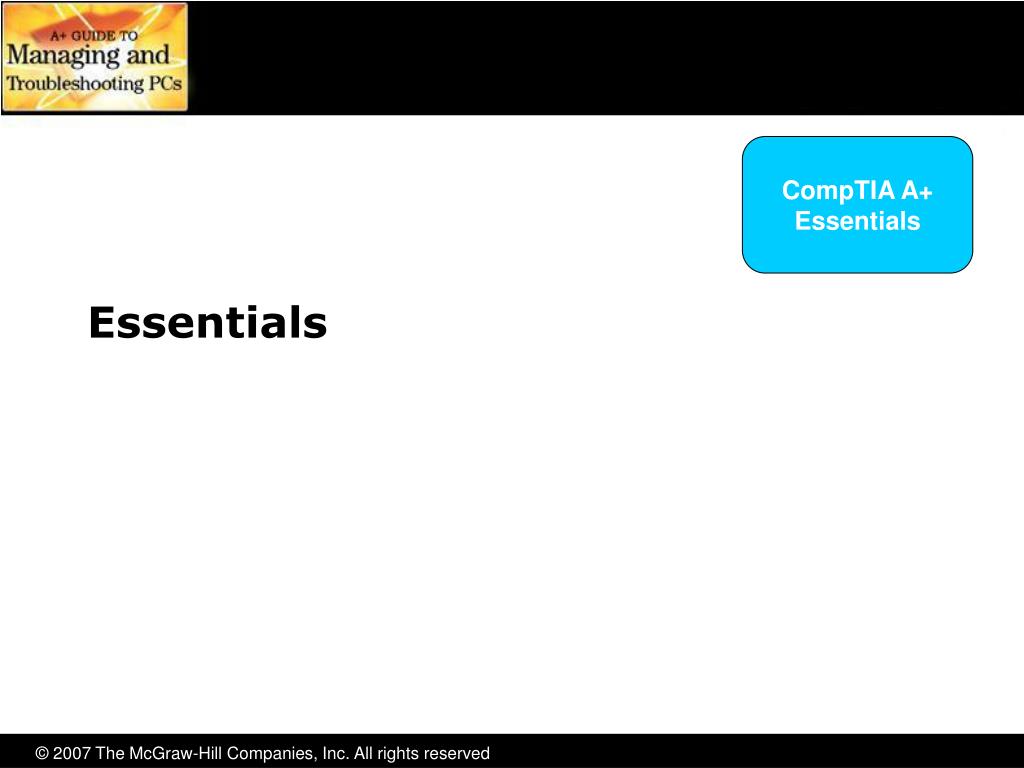 A+ GUIDE TO
Managing and
Troubleshooting PCs

CompTIA A+ Essentials

Essentials

© 2007 The McGraw-Hill Companies, Inc. All rights reserved